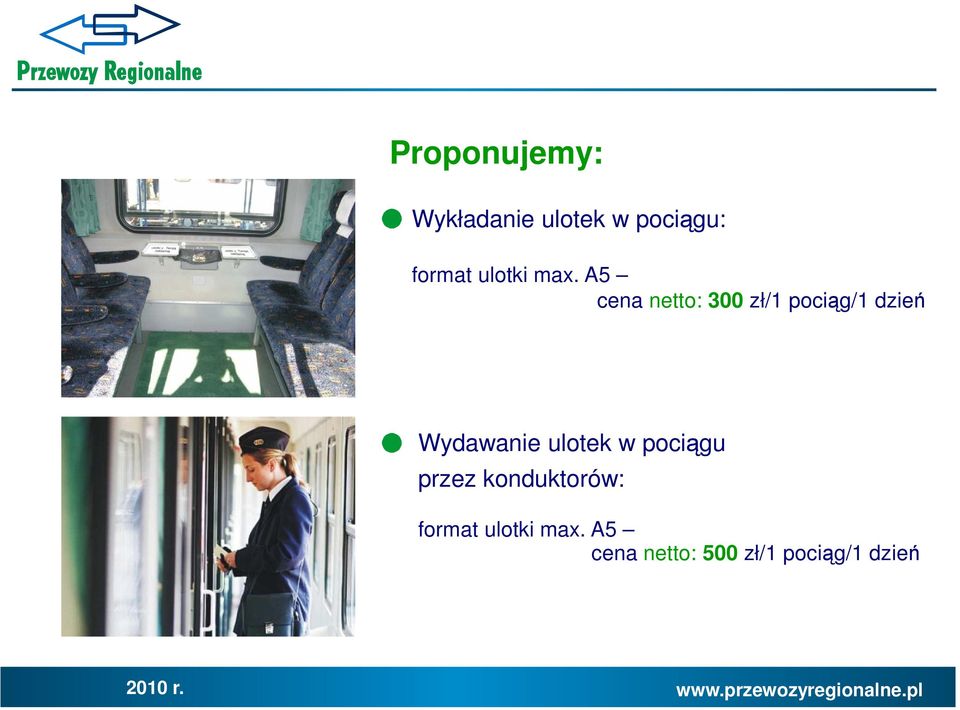 Przewozy Regionalne

Proponujemy:

Wykładanie ulotek w pociągu:

format ulotki max. A5 – cena netto: 300 zł/1 pociąg/1 dzień

Wydawanie ulotek w pociągu przez konduktorów:

format ulotki max. A5 – cena netto: 500 zł/1 pociąg/1 dzień

2010 r.

www.przewozyregionalne.pl